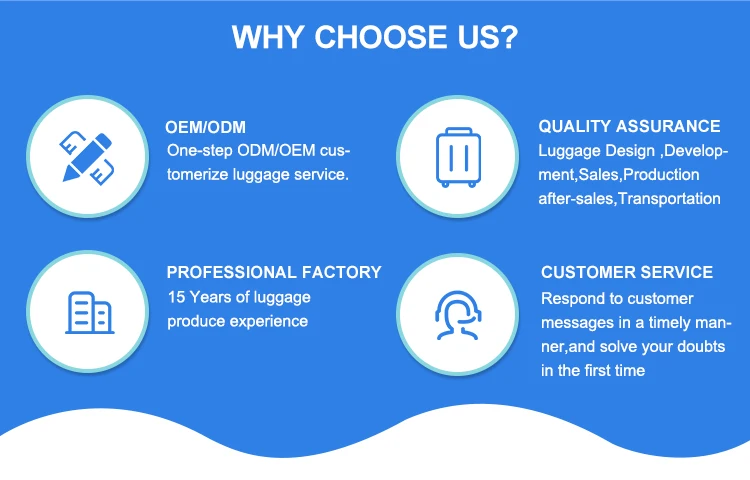 WHY CHOOSE US?

OEM/ODM
One-step ODM/OEM customerize luggage service.

QUALITY ASSURANCE
Luggage Design ,Development,Sales,Production after-sales,Transportation

PROFESSIONAL FACTORY
15 Years of luggage produce experience

CUSTOMER SERVICE
Respond to customer messages in a timely manner,and solve your doubts in the first time